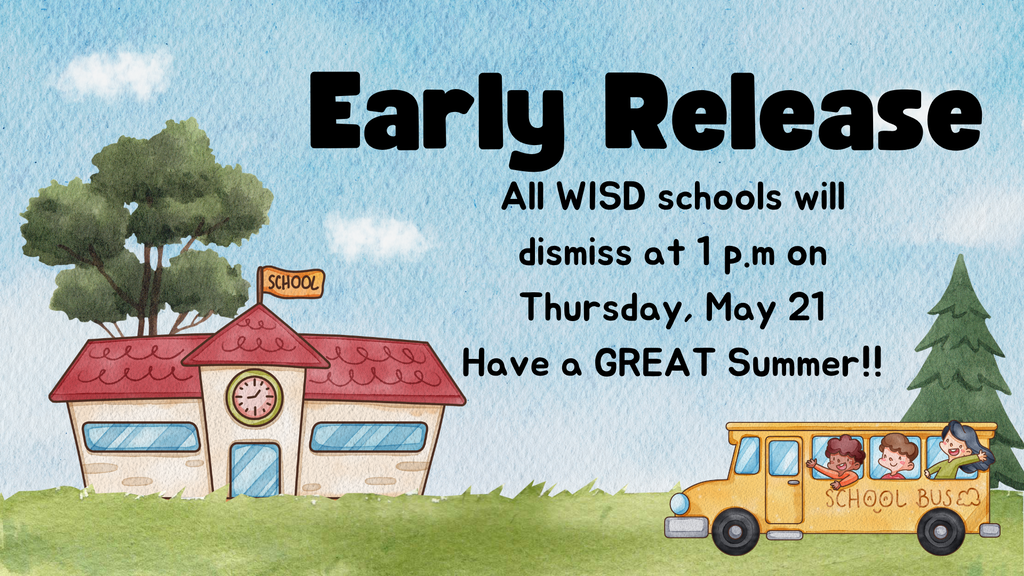 Early Release

All WISD schools will dismiss at 1 p.m on Thursday, May 21 Have a GREAT Summer!!

SCHOOL

SCHOOL BUS